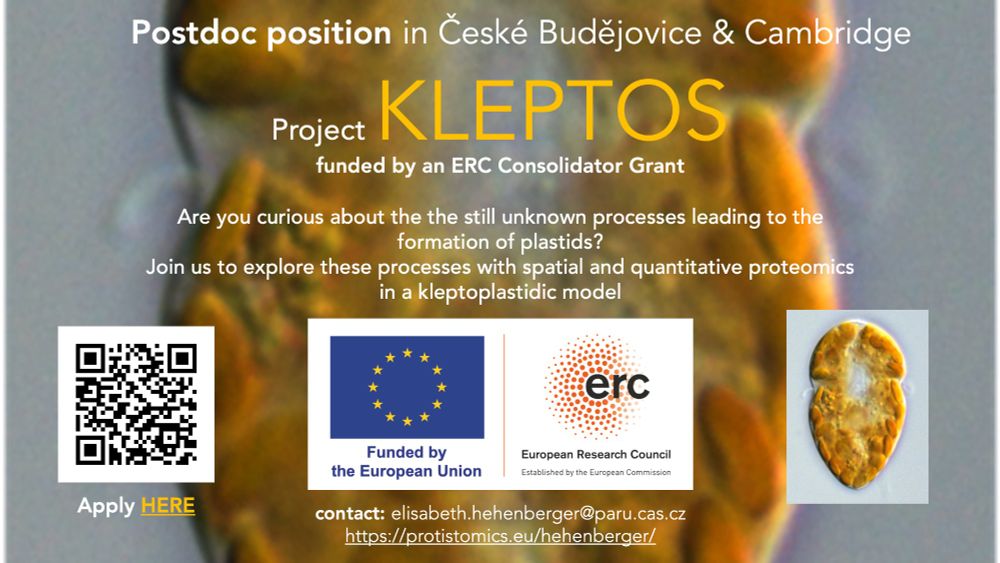 Postdoc position in České Budějovice & Cambridge

Project KLEPTOS
funded by an ERC Consolidator Grant

Are you curious about the the still unknown processes leading to the formation of plastids?
Join us to explore these processes with spatial and quantitative proteomics in a kleptoplastidic model

Apply HERE

Funded by the European Union

erc
European Research Council
Established by the European Commission

contact: elisabeth.hehenberger@paru.cas.cz
https://protistomics.eu/hehenberger/